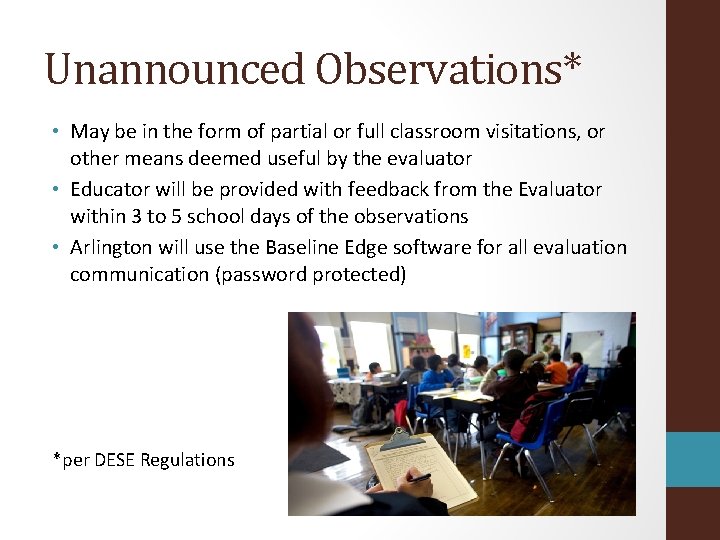 Unannounced Observations*

• May be in the form of partial or full classroom visitations, or other means deemed useful by the evaluator
• Educator will be provided with feedback from the Evaluator within 3 to 5 school days of the observations
• Arlington will use the Baseline Edge software for all evaluation communication (password protected)

*per DESE Regulations